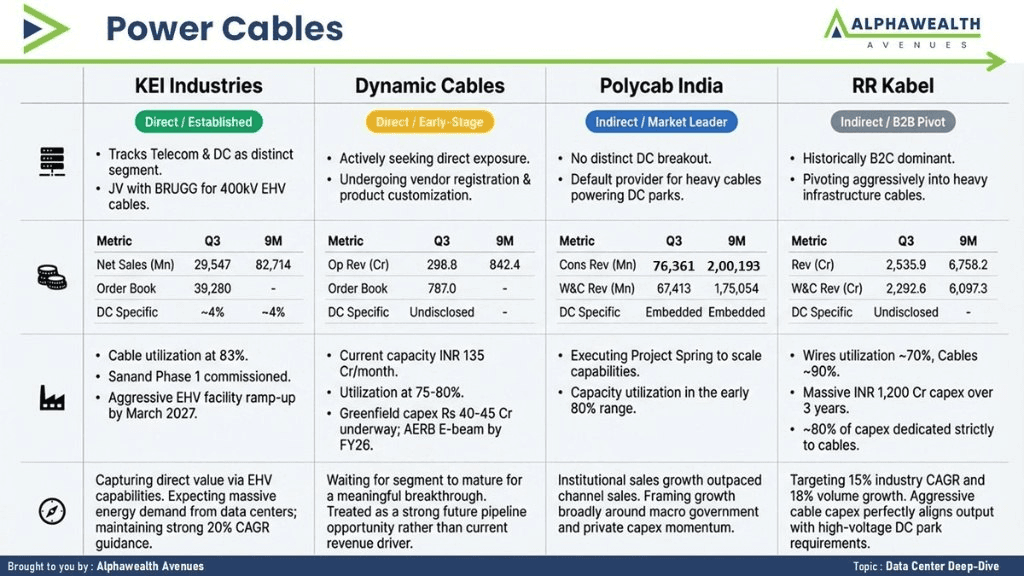 Power Cables

ALPHAWEALTH
AVENUES

KEI Industries

Direct / Established

- Tracks Telecom & DC as distinct segment.
- JV with BRUGG for 400kV EHV cables.

| Metric | Q3 | 9M |
|---|---|---|
| Net Sales (Mn) | 29,547 | 82,714 |
| Order Book | 39,280 | - |
| DC Specific | ~4% | ~4% |

- Cable utilization at 83%.
- Sanand Phase 1 commissioned.
- Aggressive EHV facility ramp-up by March 2027.

Capturing direct value via EHV capabilities. Expecting massive energy demand from data centers; maintaining strong 20% CAGR guidance.

Dynamic Cables

Direct / Early-Stage

- Actively seeking direct exposure.
- Undergoing vendor registration & product customization.

| Metric | Q3 | 9M |
|---|---|---|
| Op Rev (Cr) | 298.8 | 842.4 |
| Order Book | 787.0 | - |
| DC Specific | Undisclosed | - |

- Current capacity INR 135 Cr/month.
- Utilization at 75-80%.
- Greenfield capex Rs 40-45 Cr underway; AERB E-beam by FY26.

Waiting for segment to mature for a meaningful breakthrough. Treated as a strong future pipeline opportunity rather than current revenue driver.

Polycab India

Indirect / Market Leader

- No distinct DC breakout.
- Default provider for heavy cables powering DC parks.

| Metric | Q3 | 9M |
|---|---|---|
| Cons Rev (Mn) | 76,361 | 2,00,193 |
| W&C Rev (Mn) | 67,413 | 1,75,054 |
| DC Specific | Embedded | Embedded |

- Executing Project Spring to scale capabilities.
- Capacity utilization in the early 80% range.

Institutional sales growth outpaced channel sales. Framing growth broadly around macro government and private capex momentum.

RR Kabel

Indirect / B2B Pivot

- Historically B2C dominant.
- Pivoting aggressively into heavy infrastructure cables.

| Metric | Q3 | 9M |
|---|---|---|
| Rev (Cr) | 2,535.9 | 6,758.2 |
| W&C Rev (Cr) | 2,292.6 | 6,097.3 |
| DC Specific | Undisclosed | - |

- Wires utilization ~70%, Cables ~90%.
- Massive INR 1,200 Cr capex over 3 years.
- ~80% of capex dedicated strictly to cables.

Targeting 15% industry CAGR and 18% volume growth. Aggressive cable capex perfectly aligns output with high-voltage DC park requirements.

Brought to you by : Alphawealth Avenues

Topic : Data Center Deep-Dive